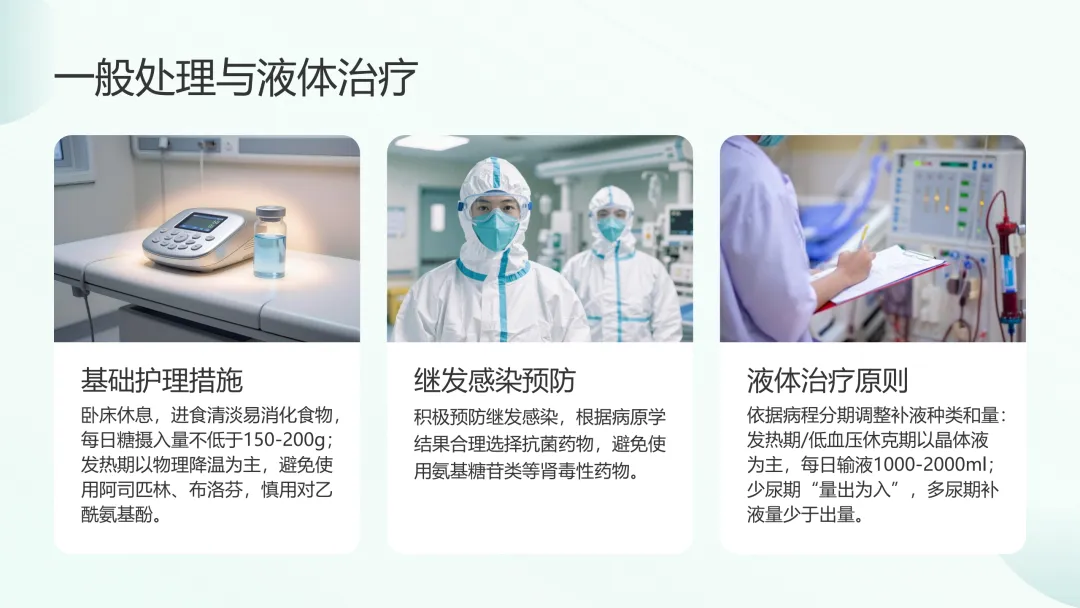 一般处理与液体治疗

基础护理措施

卧床休息，进食清淡易消化食物，每日糖摄入量不低于150-200g；发热期以物理降温为主，避免使用阿司匹林、布洛芬，慎用对乙酰氨基酚。

继发感染预防

积极预防继发感染，根据病原学结果合理选择抗菌药物，避免使用氨基糖苷类等肾毒性药物。

液体治疗原则

依据病程分期调整补液种类和量：发热期/低血压休克期以晶体液为主，每日输液1000-2000ml；少尿期“量出为入”，多尿期补液量少于出量。